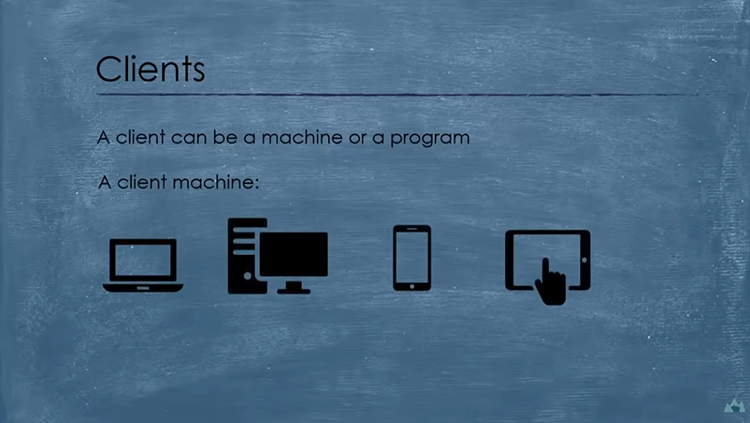 Clients

A client can be a machine or a program

A client machine: